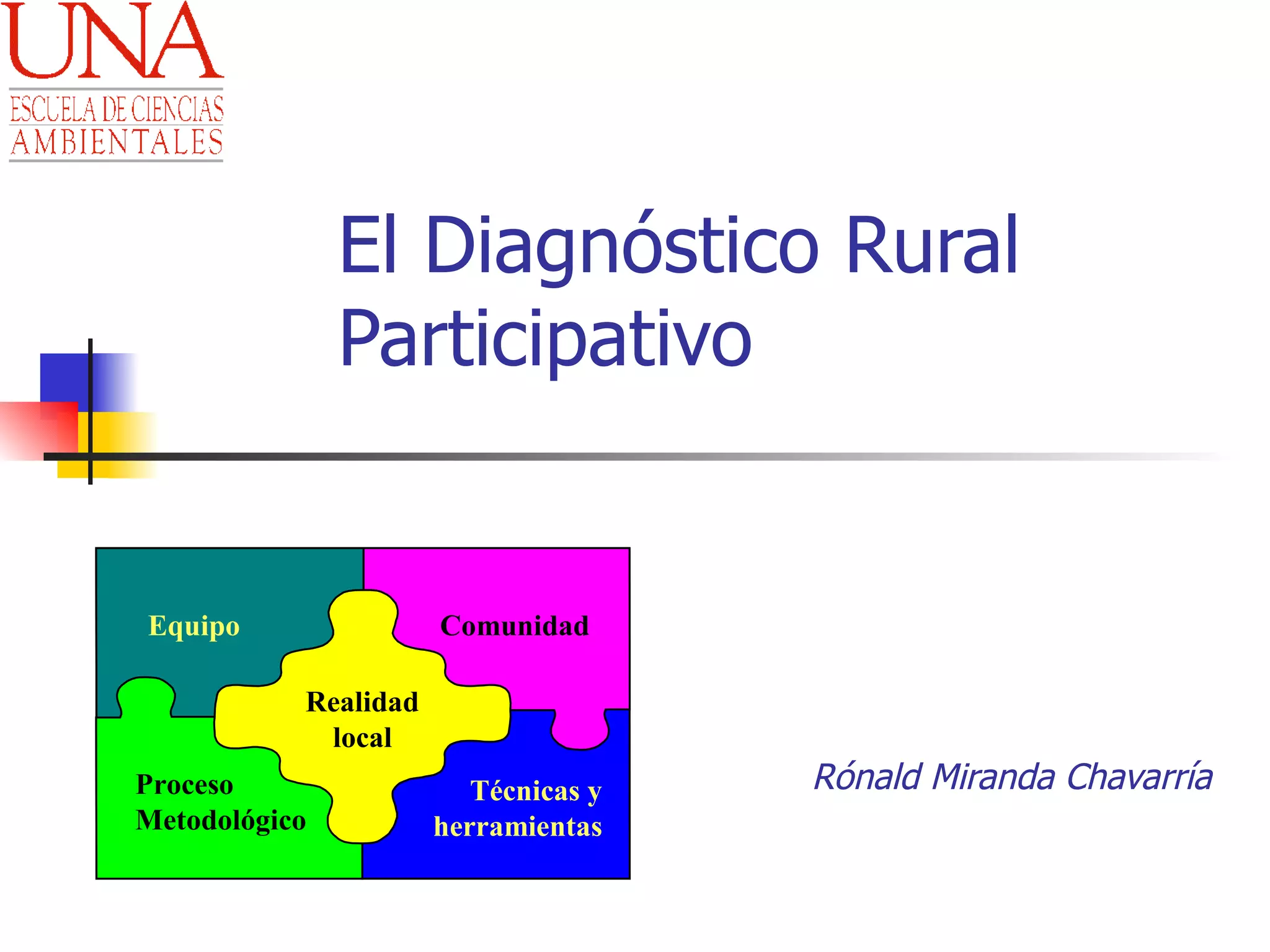 UNA
ESCUELA DE CIENCIAS AMBIENTALES

El Diagnóstico Rural Participativo

Equipo

Comunidad

Realidad local

Proceso Metodológico

Técnicas y herramientas

Rónald Miranda Chavarría